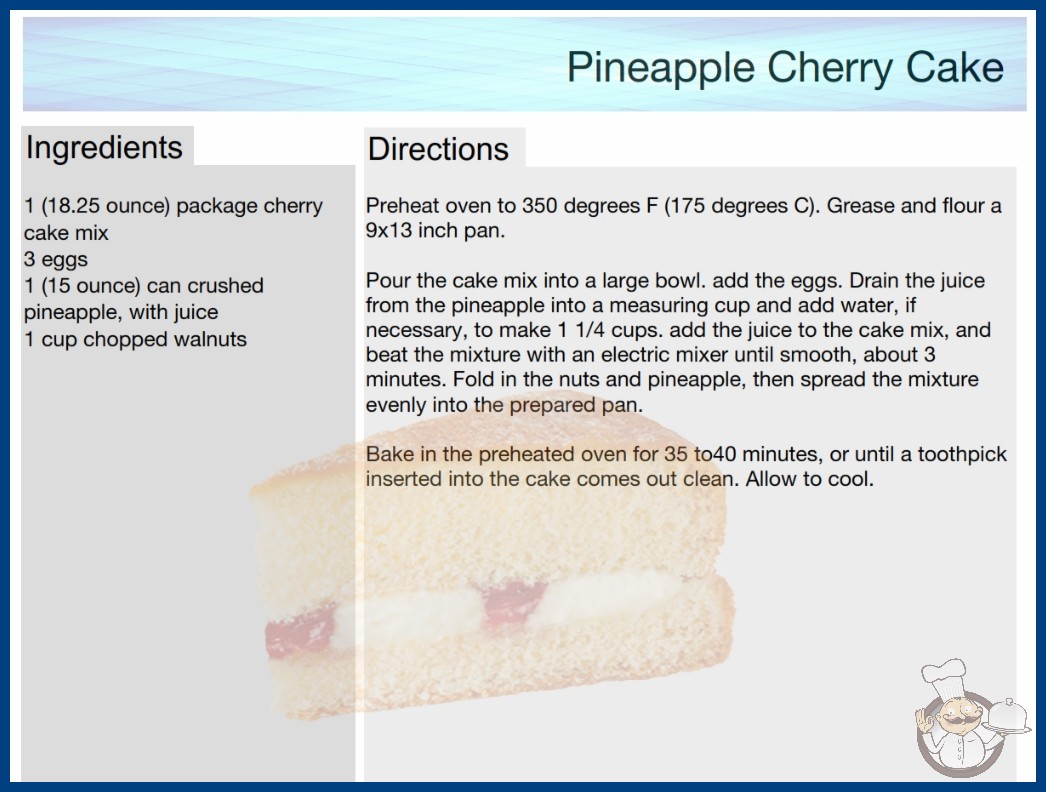 Pineapple Cherry Cake

Ingredients

1 (18.25 ounce) package cherry cake mix
3 eggs
1 (15 ounce) can crushed pineapple, with juice
1 cup chopped walnuts

Directions

Preheat oven to 350 degrees F (175 degrees C). Grease and flour a 9x13 inch pan.

Pour the cake mix into a large bowl. add the eggs. Drain the juice from the pineapple into a measuring cup and add water, if necessary, to make 1 1/4 cups. add the juice to the cake mix, and beat the mixture with an electric mixer until smooth, about 3 minutes. Fold in the nuts and pineapple, then spread the mixture evenly into the prepared pan.

Bake in the preheated oven for 35 to40 minutes, or until a toothpick inserted into the cake comes out clean. Allow to cool.